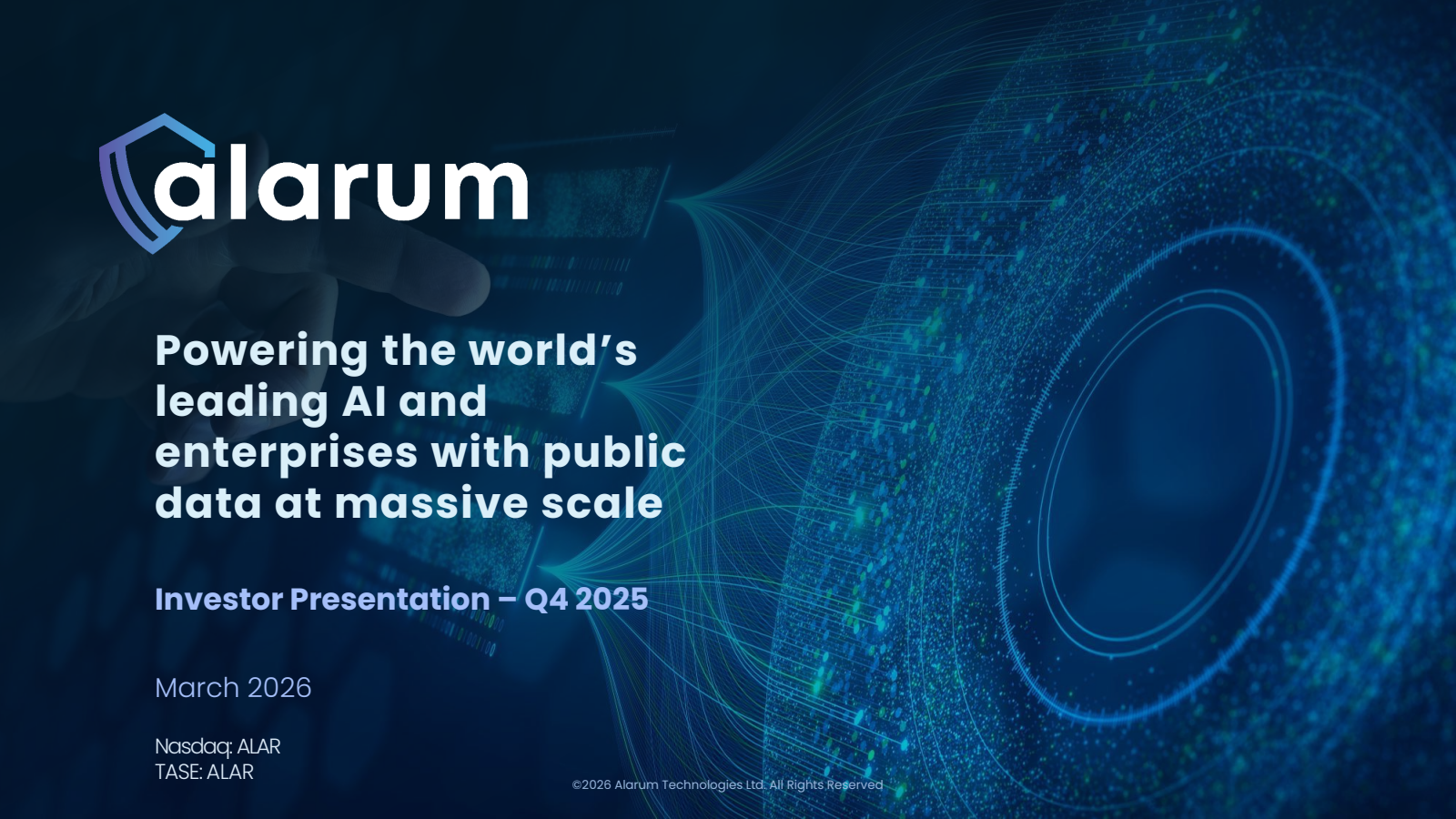 alarum

Powering the world's leading AI and enterprises with public data at massive scale

Investor Presentation – Q4 2025

March 2026

Nasdaq: ALAR
TASE: ALAR

©2026 Alarum Technologies Ltd. All Rights Reserved